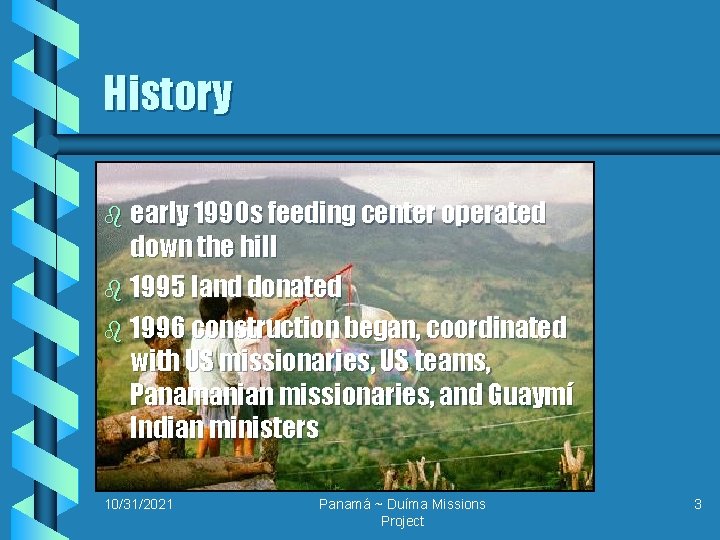 History

early 1990s feeding center operated down the hill

1995 land donated

1996 construction began, coordinated with US missionaries, US teams, Panamanian missionaries, and Guaymí Indian ministers

10/31/2021

Panamá ~ Duíma Missions Project

3